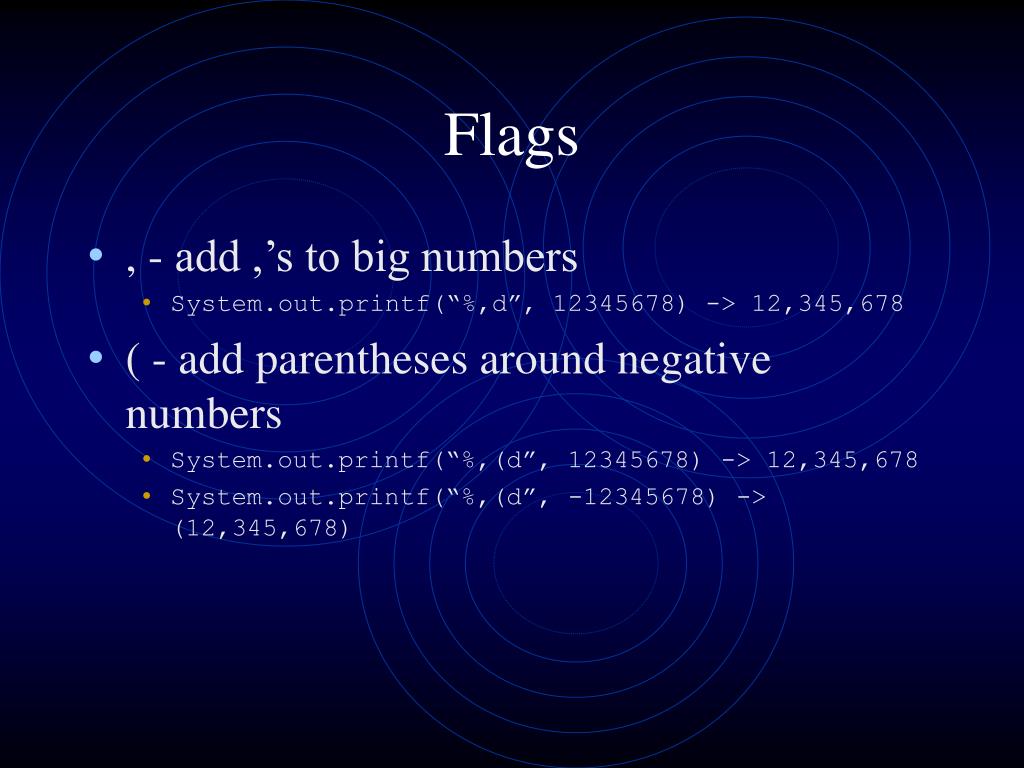 Flags

• , - add ,’s to big numbers
  • System.out.printf(“%,d”, 12345678) -> 12,345,678

• ( - add parentheses around negative numbers
  • System.out.printf(“%,(d”, 12345678) -> 12,345,678
  • System.out.printf(“%,(d”, -12345678) -> (12,345,678)